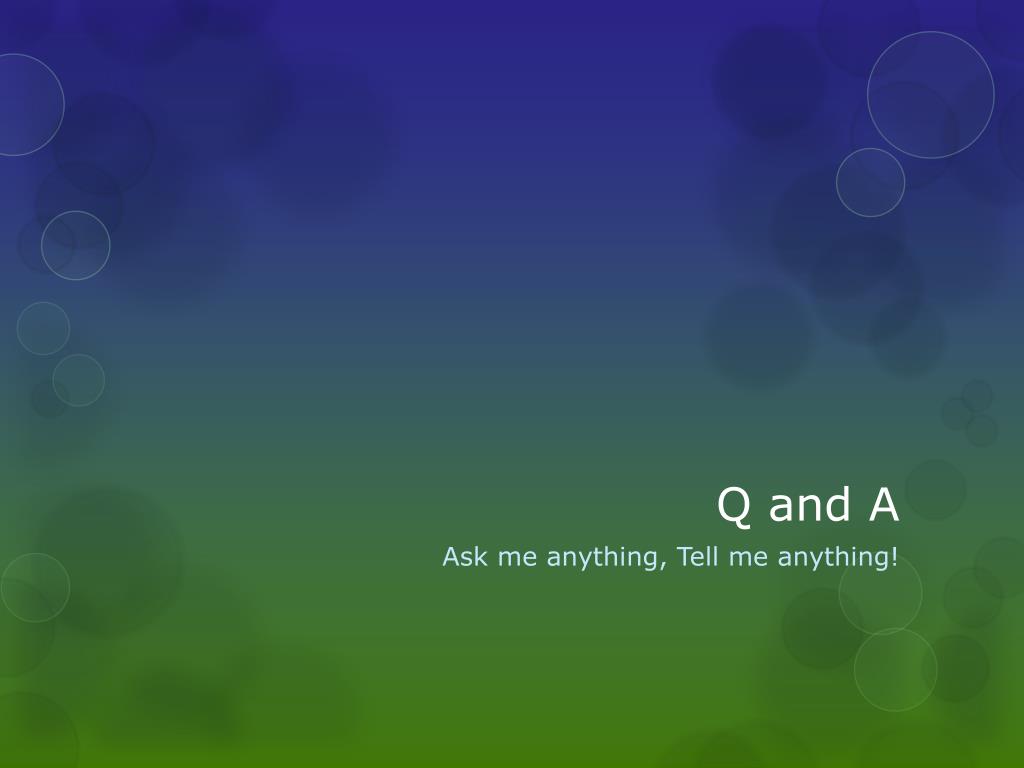 Q and A

Ask me anything, Tell me anything!